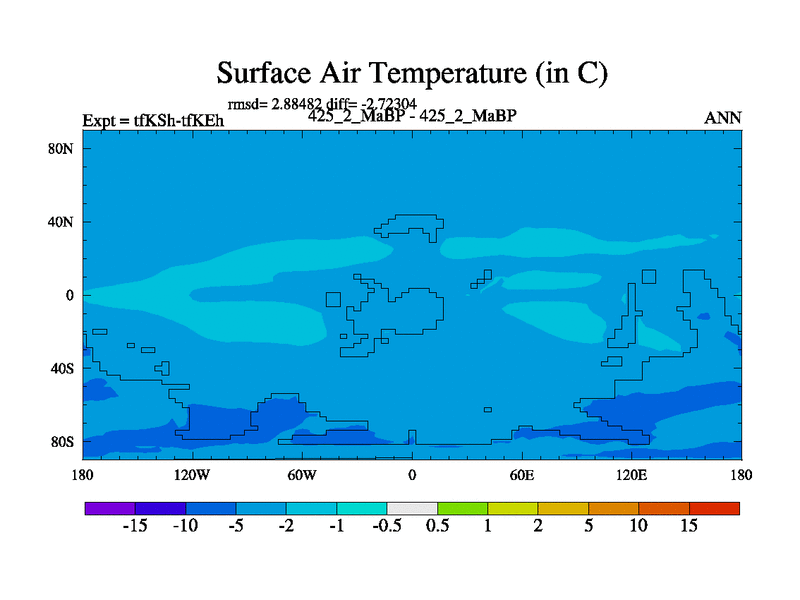 Surface Air Temperature (in C)

rmsd= 2.88482 diff= -2.72304

Expt = tfKSh-tfKEh

425_2_MaBP - 425_2_MaBP

ANN

80N
40N
0
40S
80S

180 120W 60W 0 60E 120E 180

-15 -10 -5 -2 -1 -0.5 0.5 1 2 5 10 15